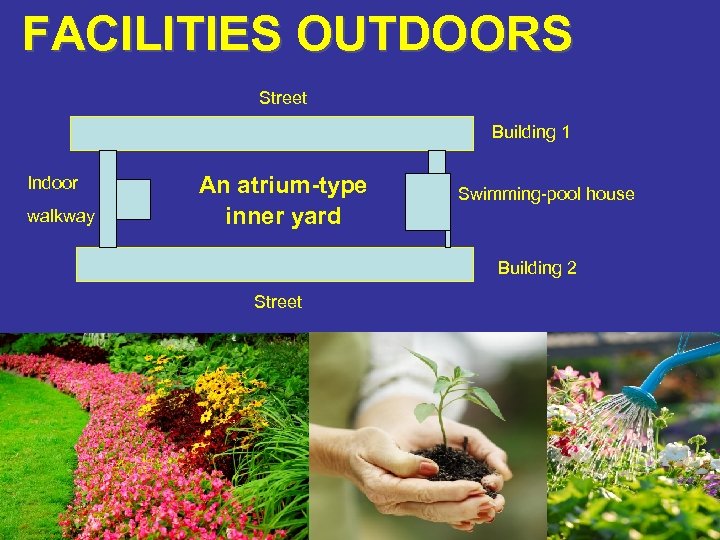 FACILITIES OUTDOORS

Street

Building 1

Indoor walkway

An atrium-type inner yard

Swimming-pool house

Building 2

Street